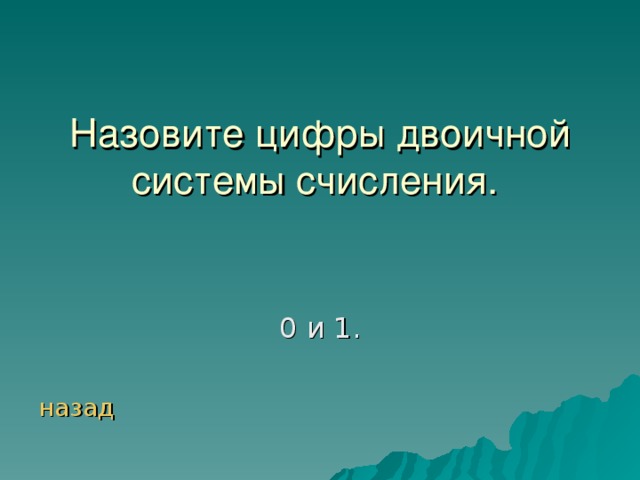 Назовите цифры двоичной системы счисления.

0 и 1.

назад